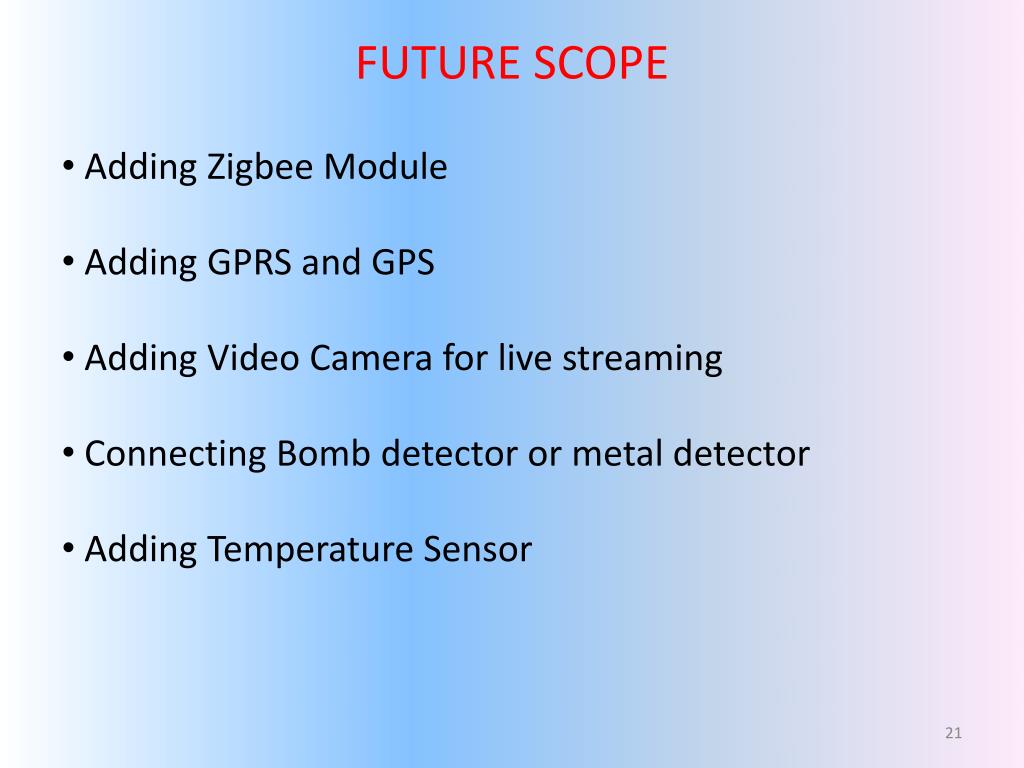 FUTURE SCOPE

• Adding Zigbee Module

• Adding GPRS and GPS

• Adding Video Camera for live streaming

• Connecting Bomb detector or metal detector

• Adding Temperature Sensor

21